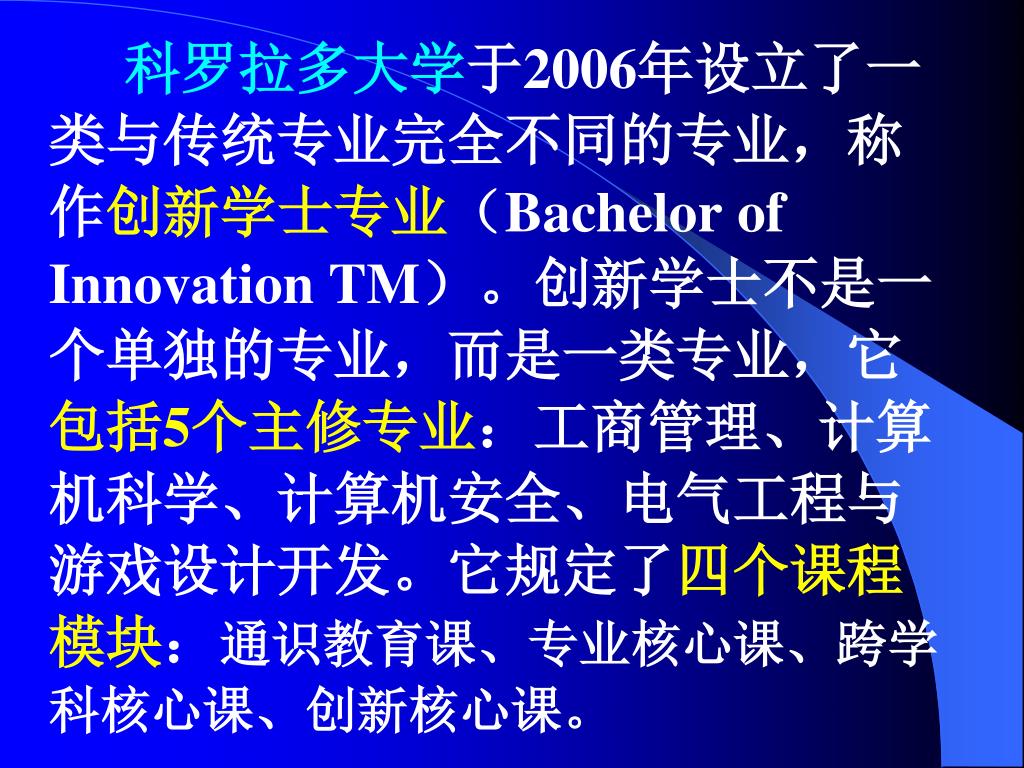 科罗拉多大学于2006年设立了一类与传统专业完全不同的专业，称作创新学士专业（Bachelor of Innovation TM）。创新学士不是一个单独的专业，而是一类专业，它包括5个主修专业：工商管理、计算机科学、计算机安全、电气工程与游戏设计开发。它规定了四个课程模块：通识教育课、专业核心课、跨学科核心课、创新核心课。